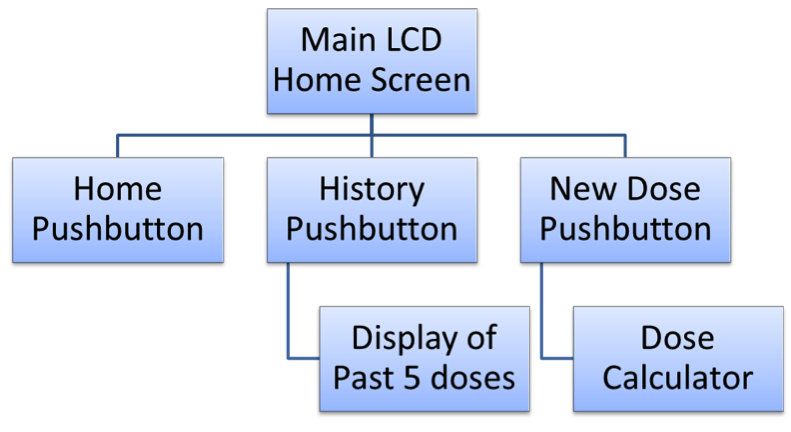 Main LCD
Home Screen

Home
Pushbutton

History
Pushbutton

New Dose
Pushbutton

Display of
Past 5 doses

Dose
Calculator